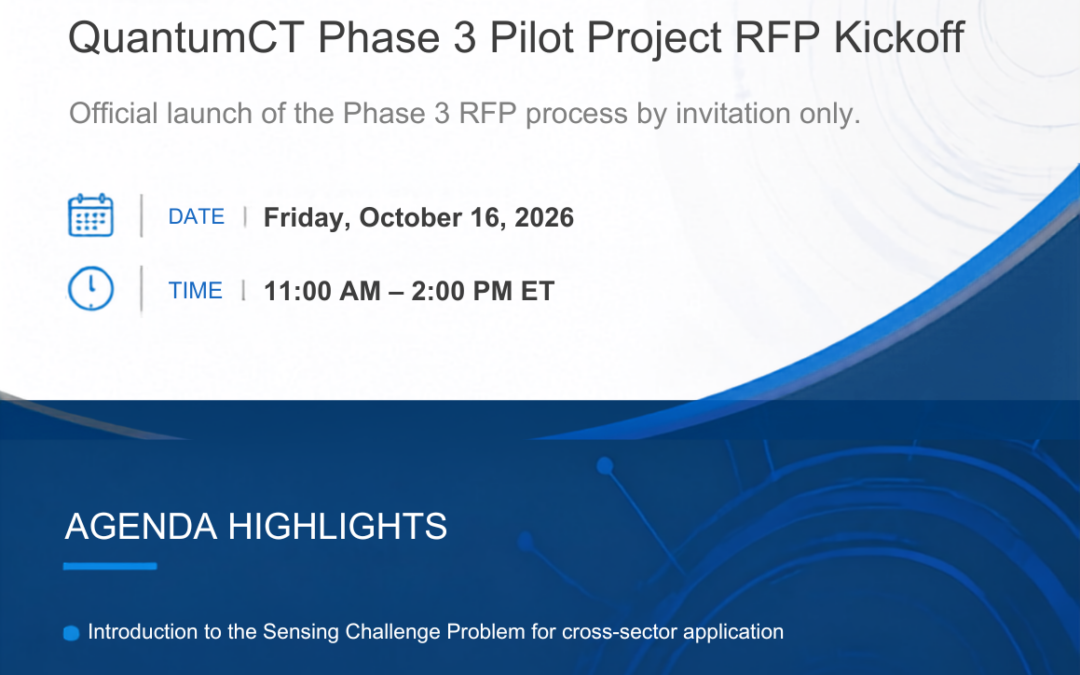 QuantumCT Phase 3 Pilot Project RFP Kickoff

Official launch of the Phase 3 RFP process by invitation only.

DATE | Friday, October 16, 2026

TIME | 11:00 AM – 2:00 PM ET

AGENDA HIGHLIGHTS

Introduction to the Sensing Challenge Problem for cross-sector application